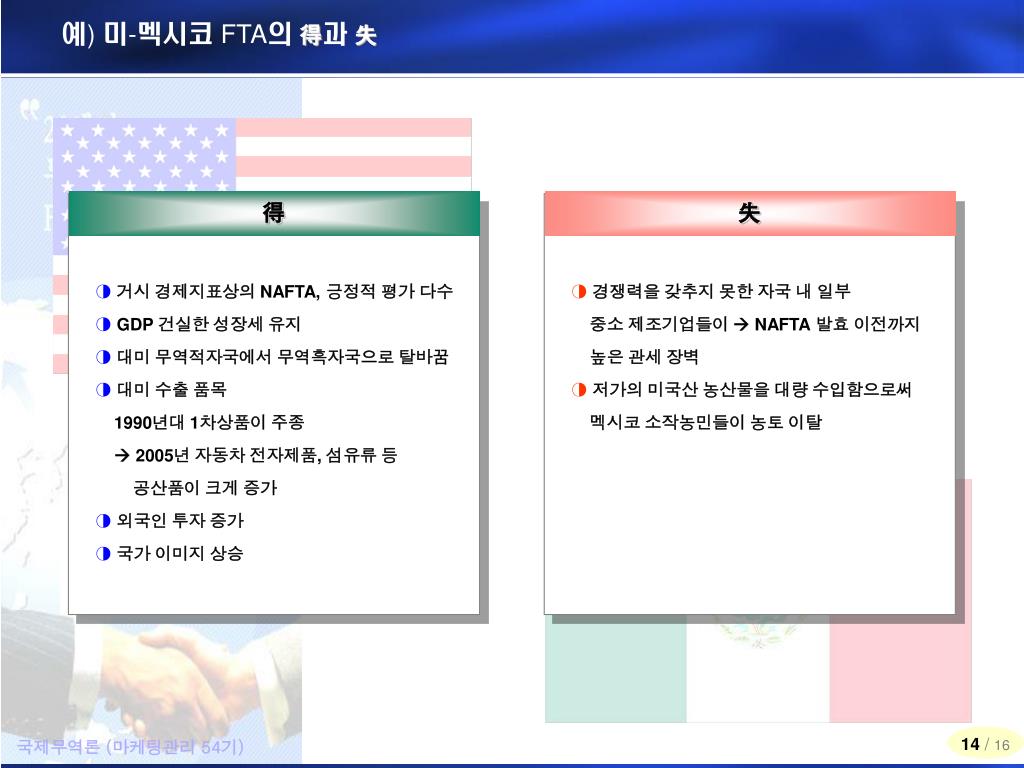 예) 미-멕시코 FTA의 得과 失

得

◑ 거시 경제지표상의 NAFTA, 긍정적 평가 다수
◑ GDP 건실한 성장세 유지
◑ 대미 무역적자국에서 무역흑자국으로 탈바꿈
◑ 대미 수출 품목
1990년대 1차상품이 주종
→ 2005년 자동차 전자제품, 섬유류 등
공산품이 크게 증가
◑ 외국인 투자 증가
◑ 국가 이미지 상승

失

◑ 경쟁력을 갖추지 못한 자국 내 일부
중소 제조기업들이 → NAFTA 발효 이전까지
높은 관세 장벽
◑ 저가의 미국산 농산물을 대량 수입함으로써
멕시코 소작농민들이 농토 이탈

국제무역론 (마케팅관리 54기)

14 / 16